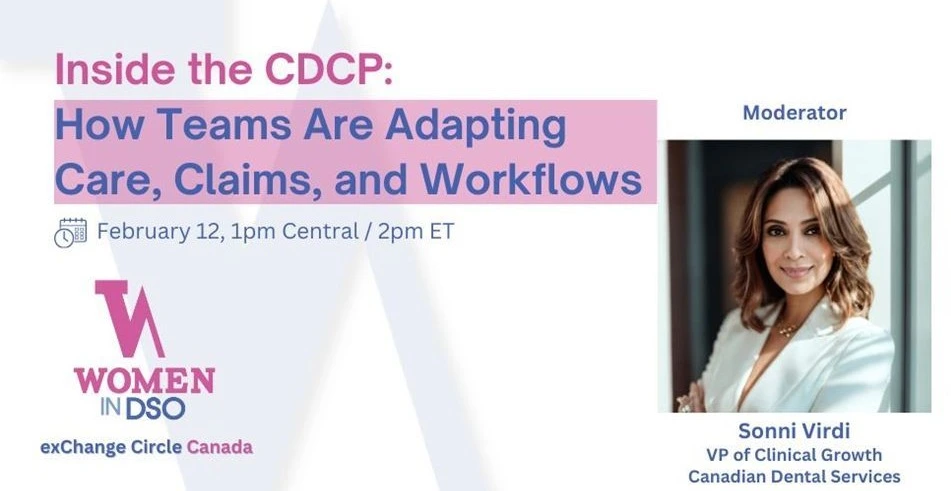 Inside the CDCP:
How Teams Are Adapting Care, Claims, and Workflows

February 12, 1pm Central / 2pm ET

WOMEN IN DSO

exChange Circle Canada

Moderator

Sonni Virdi
VP of Clinical Growth
Canadian Dental Services